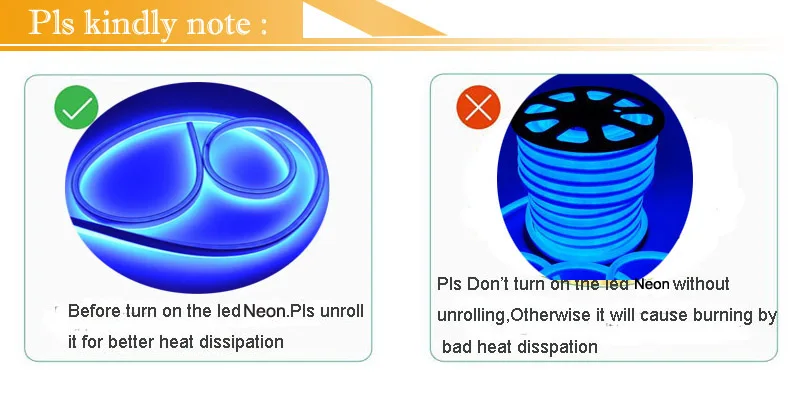 Pls kindly note :

Before turn on the led Neon.Pls unroll it for better heat dissipation

Pls Don't turn on the led Neon without unrolling,Otherwise it will cause burning by bad heat disspation